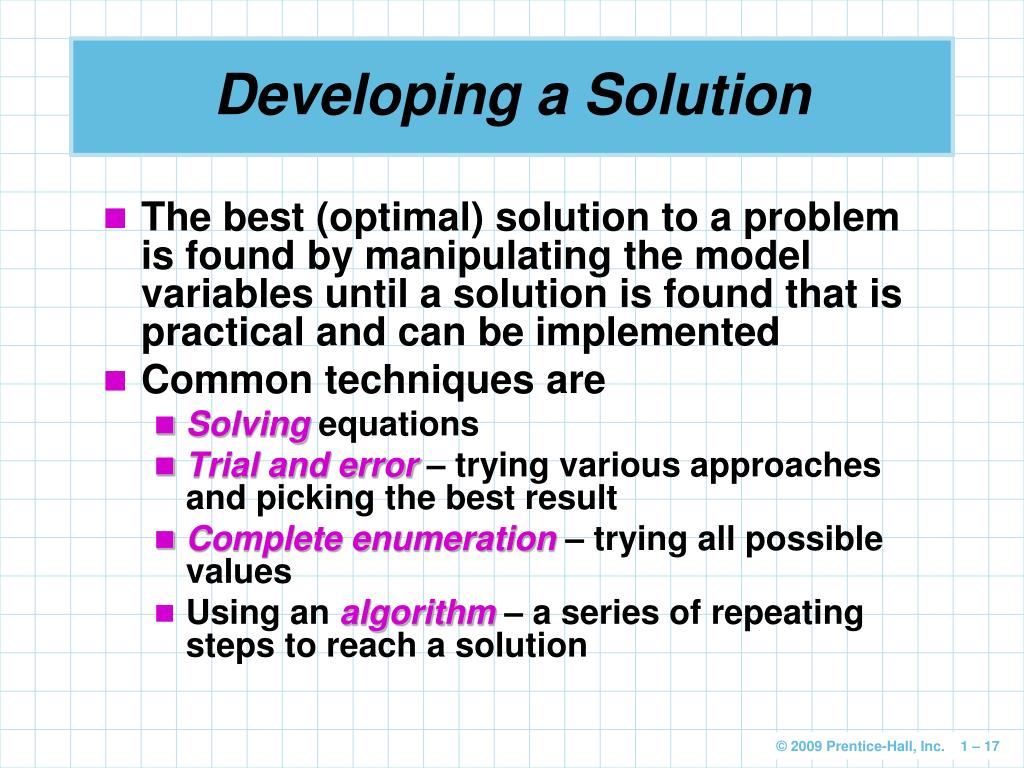 Developing a Solution

- The best (optimal) solution to a problem is found by manipulating the model variables until a solution is found that is practical and can be implemented
- Common techniques are
  - Solving equations
  - Trial and error – trying various approaches and picking the best result
  - Complete enumeration – trying all possible values
  - Using an algorithm – a series of repeating steps to reach a solution

© 2009 Prentice-Hall, Inc. 1 – 17